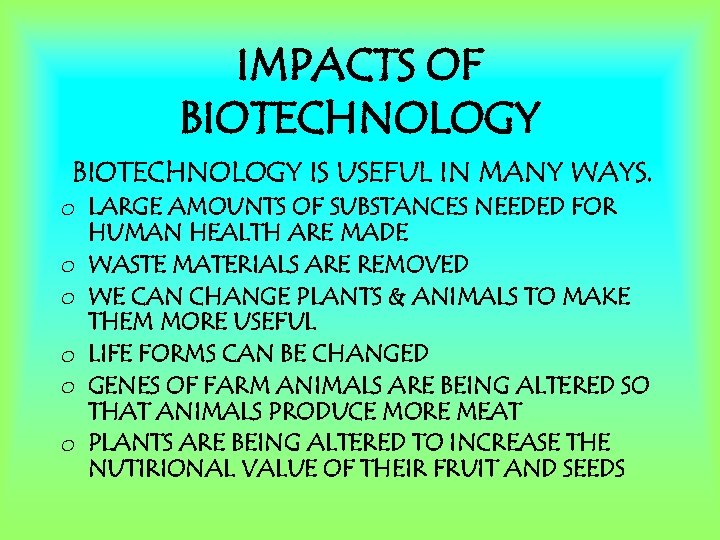 IMPACTS OF BIOTECHNOLOGY

BIOTECHNOLOGY IS USEFUL IN MANY WAYS.

o LARGE AMOUNTS OF SUBSTANCES NEEDED FOR HUMAN HEALTH ARE MADE
o WASTE MATERIALS ARE REMOVED
o WE CAN CHANGE PLANTS & ANIMALS TO MAKE THEM MORE USEFUL
o LIFE FORMS CAN BE CHANGED
o GENES OF FARM ANIMALS ARE BEING ALTERED SO THAT ANIMALS PRODUCE MORE MEAT
o PLANTS ARE BEING ALTERED TO INCREASE THE NUTIRIONAL VALUE OF THEIR FRUIT AND SEEDS